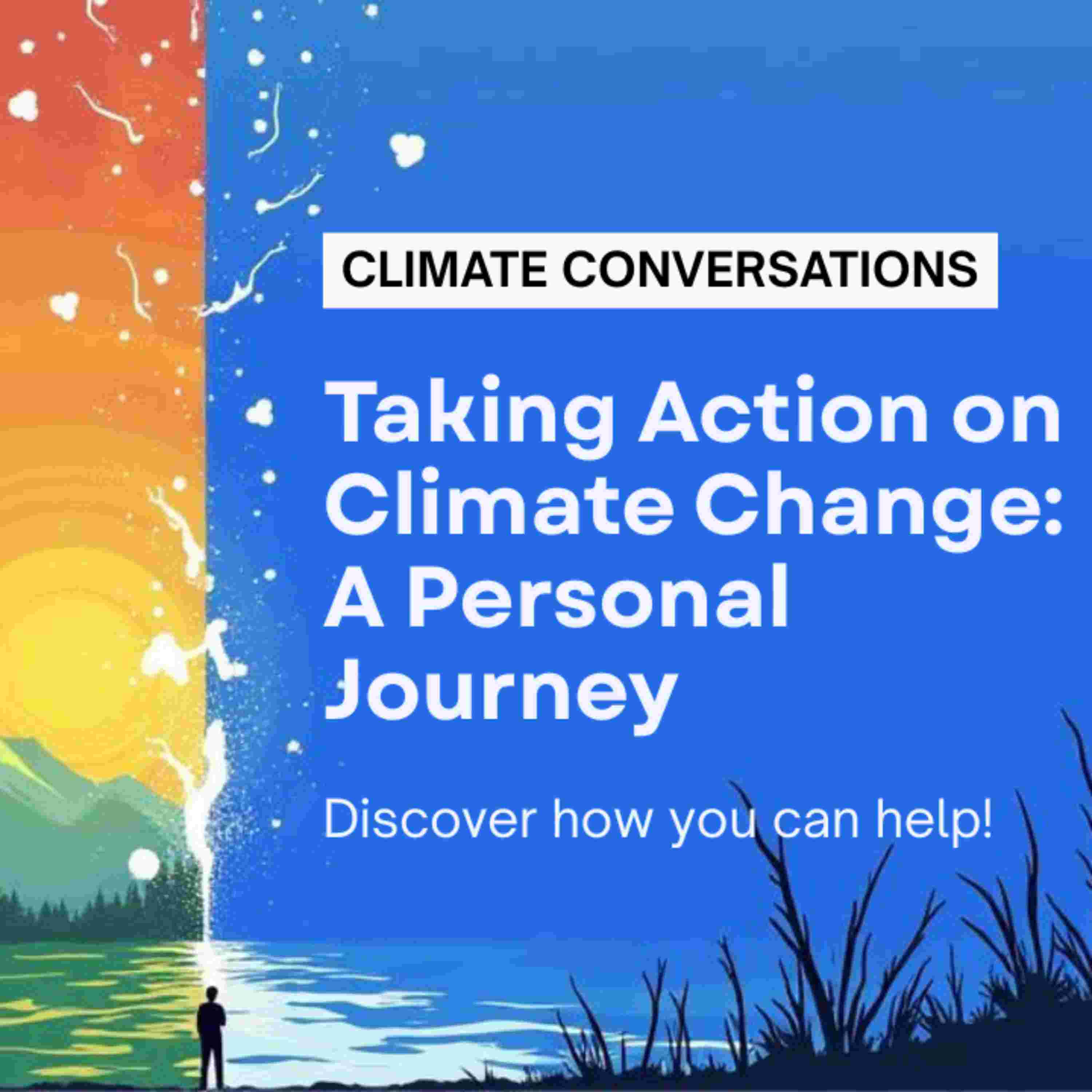 CLIMATE CONVERSATIONS

Taking Action on Climate Change: A Personal Journey

Discover how you can help!